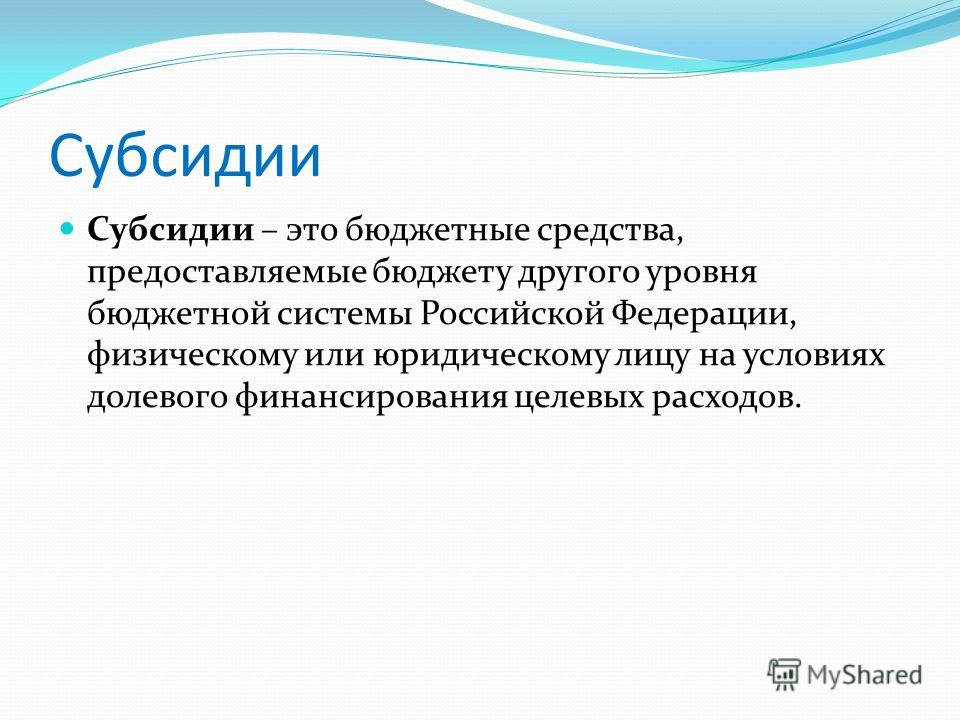 Субсидии

Субсидии – это бюджетные средства, предоставляемые бюджету другого уровня бюджетной системы Российской Федерации, физическому или юридическому лицу на условиях долевого финансирования целевых расходов.

MyShared